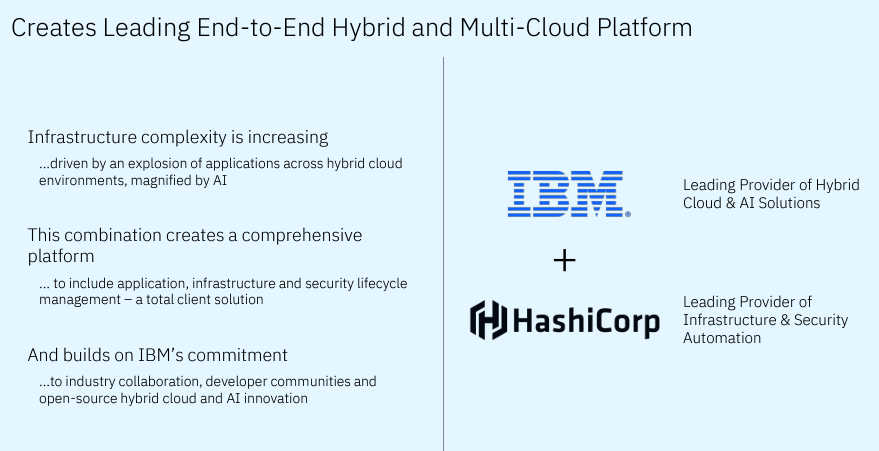 Creates Leading End-to-End Hybrid and Multi-Cloud Platform

Infrastructure complexity is increasing

...driven by an explosion of applications across hybrid cloud environments, magnified by AI

This combination creates a comprehensive platform

... to include application, infrastructure and security lifecycle management – a total client solution

And builds on IBM's commitment

...to industry collaboration, developer communities and open-source hybrid cloud and AI innovation

IBM

Leading Provider of Hybrid Cloud & AI Solutions

+

HashiCorp

Leading Provider of Infrastructure & Security Automation